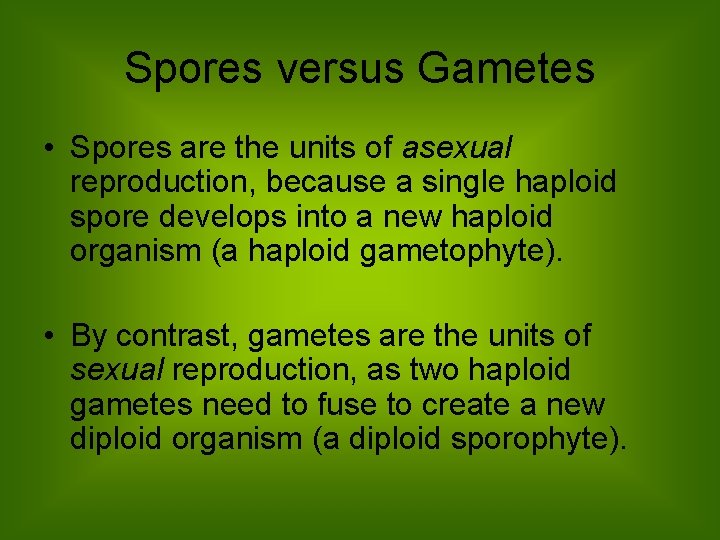 Spores versus Gametes

• Spores are the units of asexual reproduction, because a single haploid spore develops into a new haploid organism (a haploid gametophyte).

• By contrast, gametes are the units of sexual reproduction, as two haploid gametes need to fuse to create a new diploid organism (a diploid sporophyte).